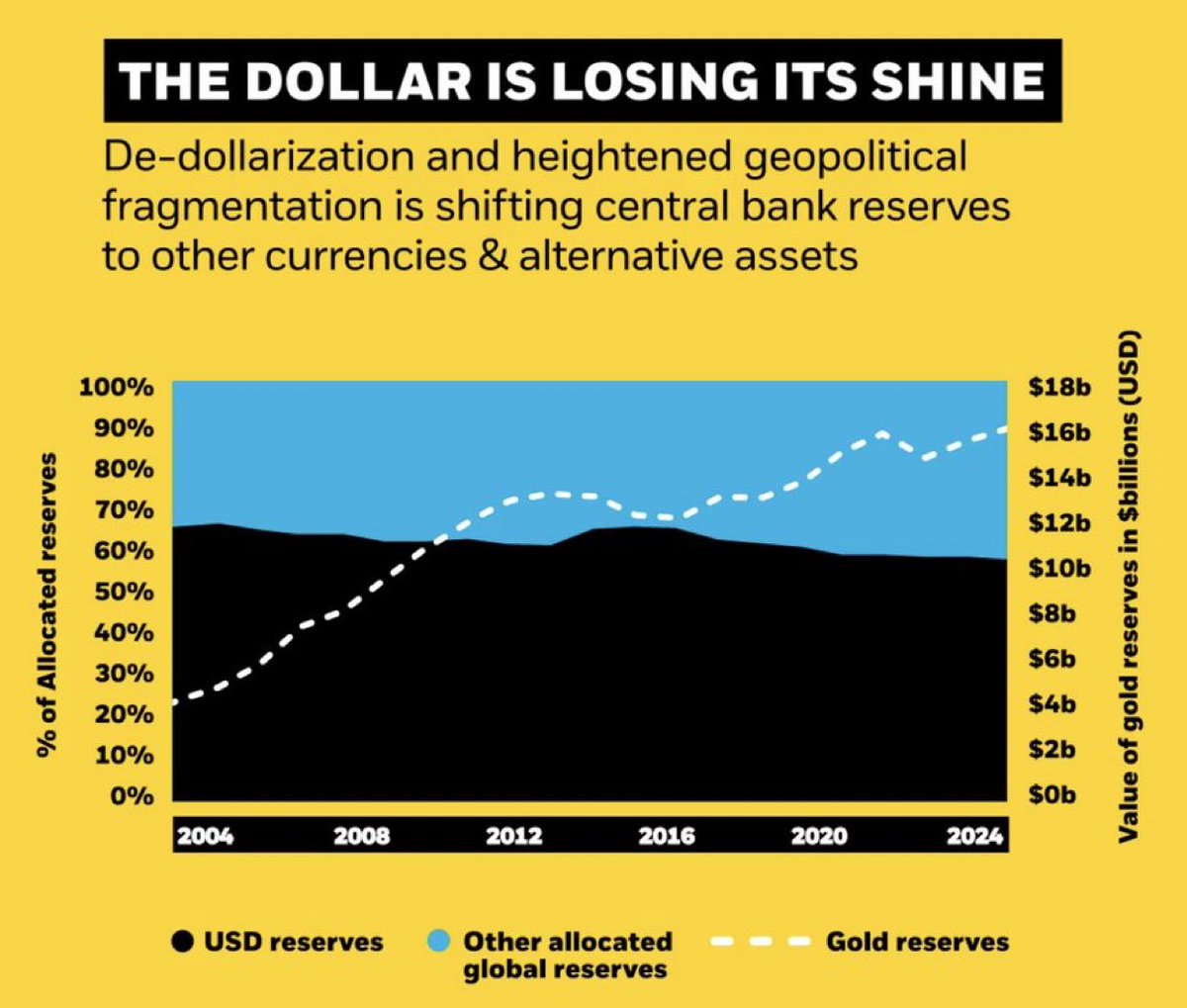 THE DOLLAR IS LOSING ITS SHINE

De-dollarization and heightened geopolitical fragmentation is shifting central bank reserves to other currencies & alternative assets

% of Allocated reserves

100%
90%
80%
70%
60%
50%
40%
30%
20%
10%
0%

$18b
$16b
$14b
$12b
$10b
$8b
$6b
$4b
$2b
$0b

Value of gold reserves in $billions (USD)

2004 2008 2012 2016 2020 2024

USD reserves
Other allocated global reserves
Gold reserves